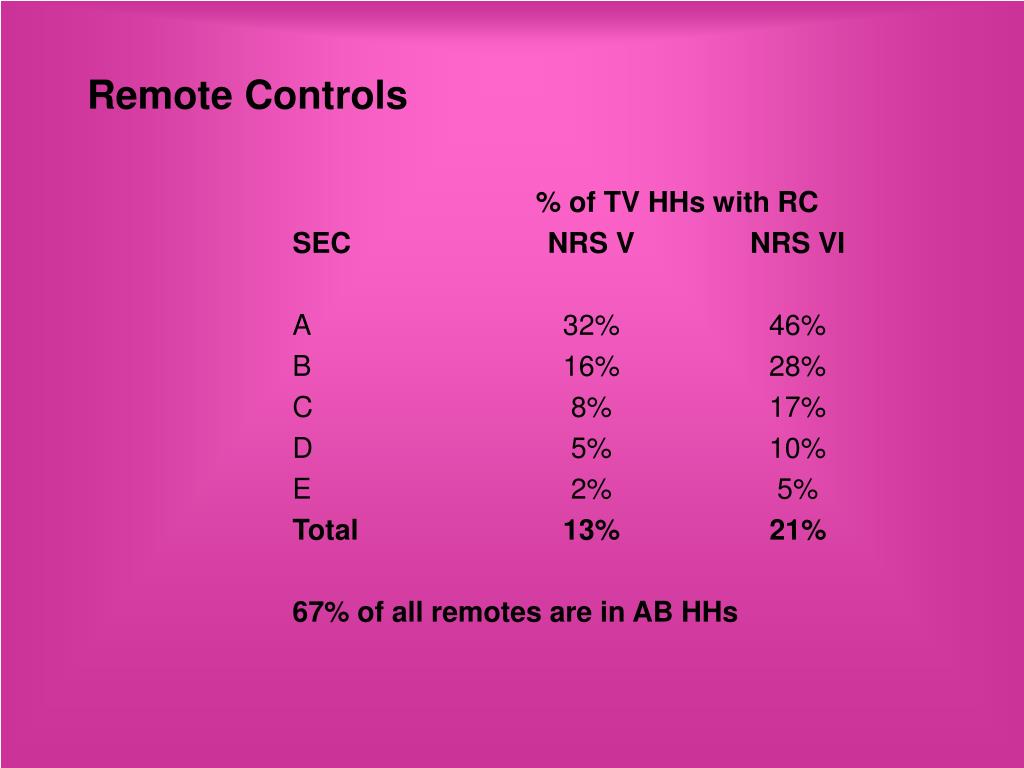 Remote Controls

% of TV HHs with RC

| SEC | NRS V | NRS VI |
|---|---|---|
| A | 32% | 46% |
| B | 16% | 28% |
| C | 8% | 17% |
| D | 5% | 10% |
| E | 2% | 5% |
| Total | 13% | 21% |

67% of all remotes are in AB HHs